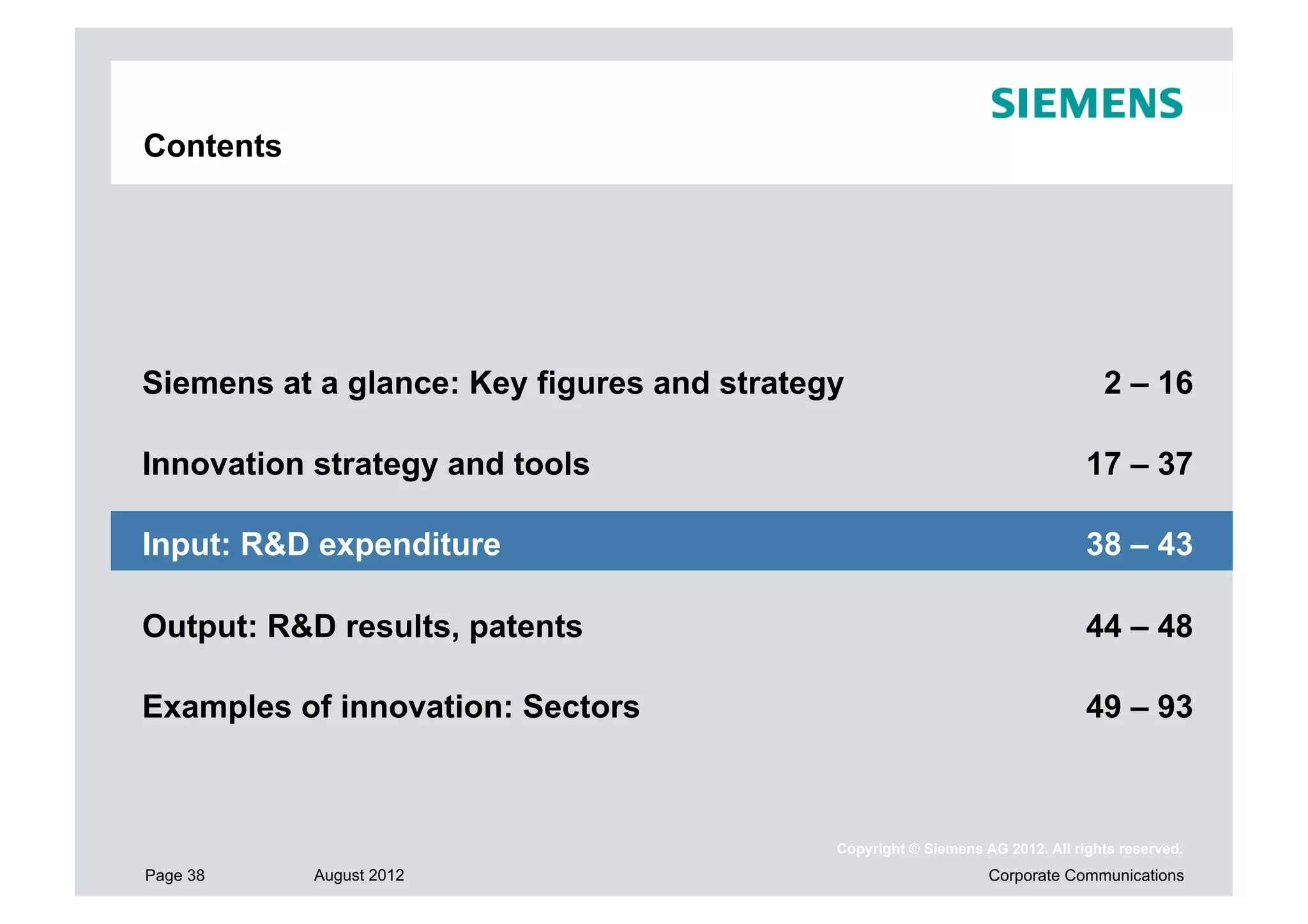 SIEMENS

Contents

Siemens at a glance: Key figures and strategy 2 – 16

Innovation strategy and tools 17 – 37

Input: R&D expenditure 38 – 43

Output: R&D results, patents 44 – 48

Examples of innovation: Sectors 49 – 93

Copyright © Siemens AG 2012. All rights reserved.

Page 38 August 2012 Corporate Communications